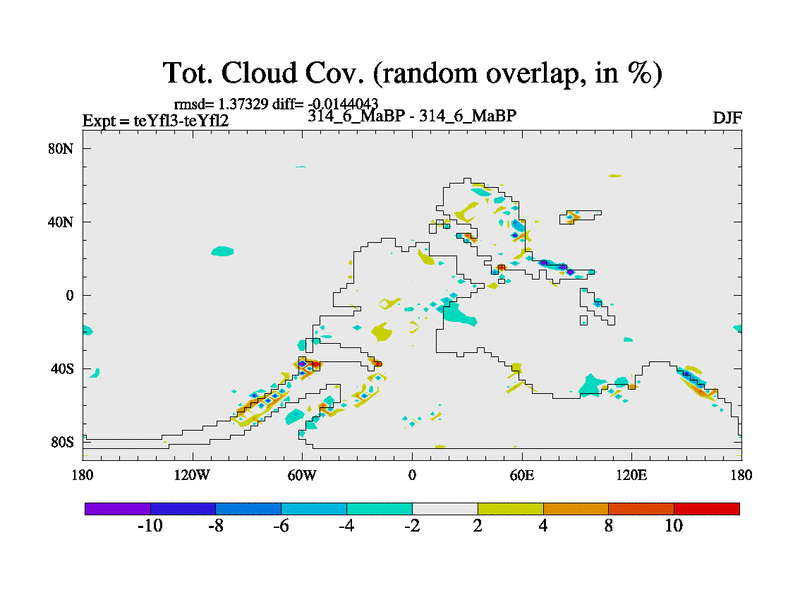 Tot. Cloud Cov. (random overlap, in %)

rmsd= 1.37329 diff= -0.0144043

Expt = teYfl3-teYfl2

314_6_MaBP - 314_6_MaBP

DJF

80N
40N
0
40S
80S

180
120W
60W
0
60E
120E
180

-10
-8
-6
-4
-2
2
4
8
10